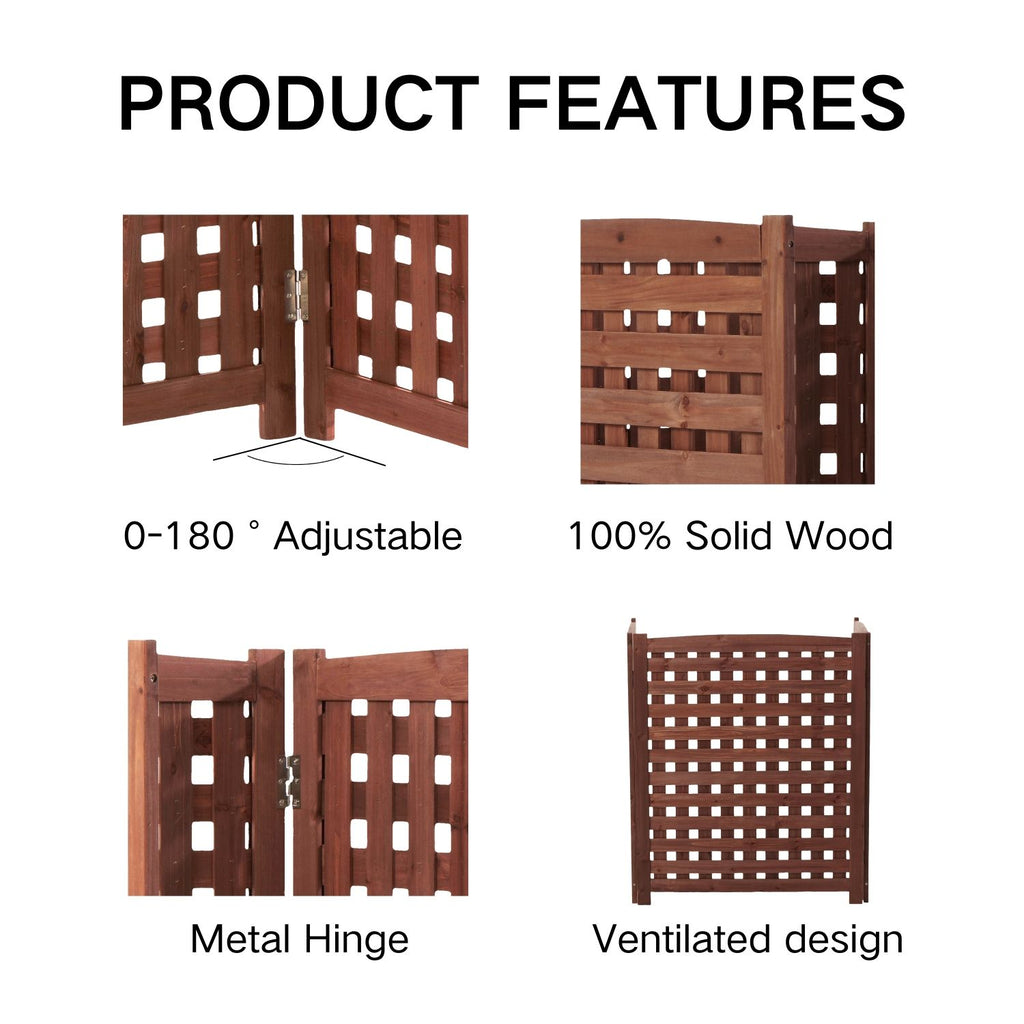 PRODUCT FEATURES

0-180 ° Adjustable

100% Solid Wood

Metal Hinge

Ventilated design